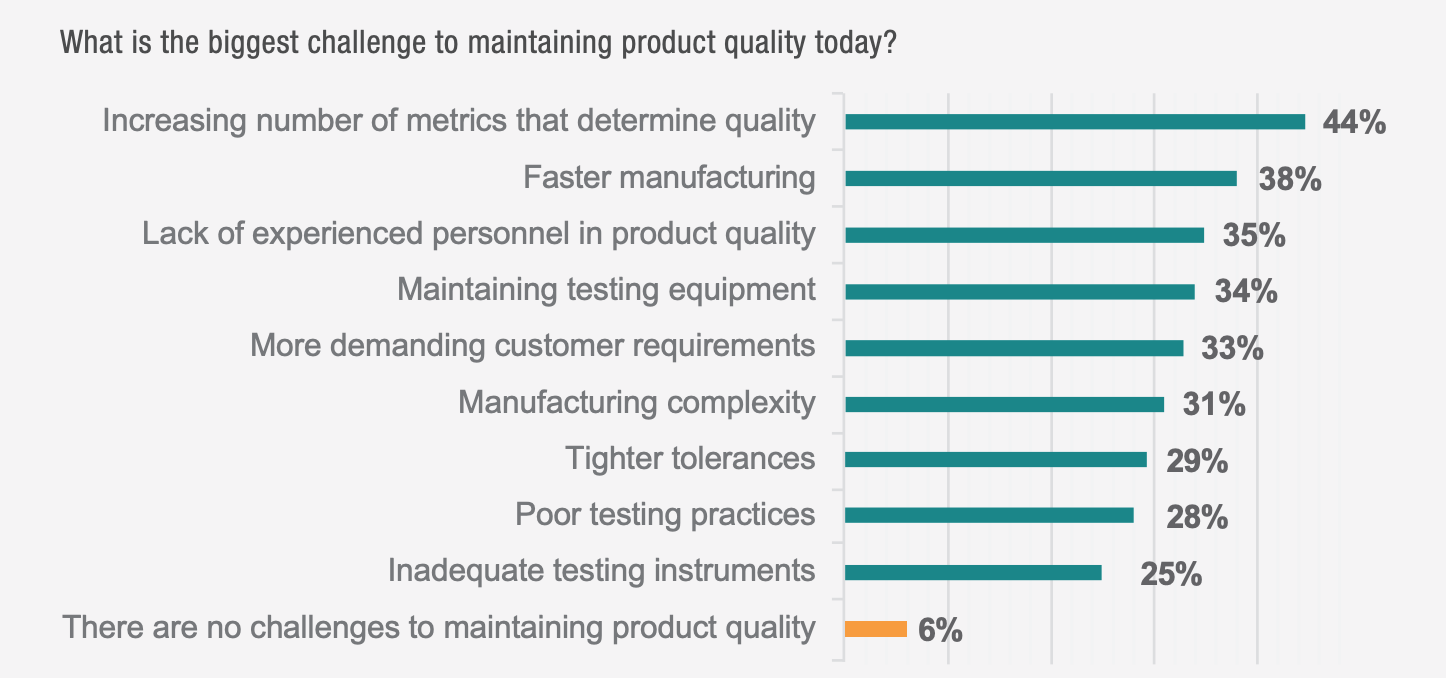 What is the biggest challenge to maintaining product quality today?

Increasing number of metrics that determine quality 44%
Faster manufacturing 38%
Lack of experienced personnel in product quality 35%
Maintaining testing equipment 34%
More demanding customer requirements 33%
Manufacturing complexity 31%
Tighter tolerances 29%
Poor testing practices 28%
Inadequate testing instruments 25%
There are no challenges to maintaining product quality 6%